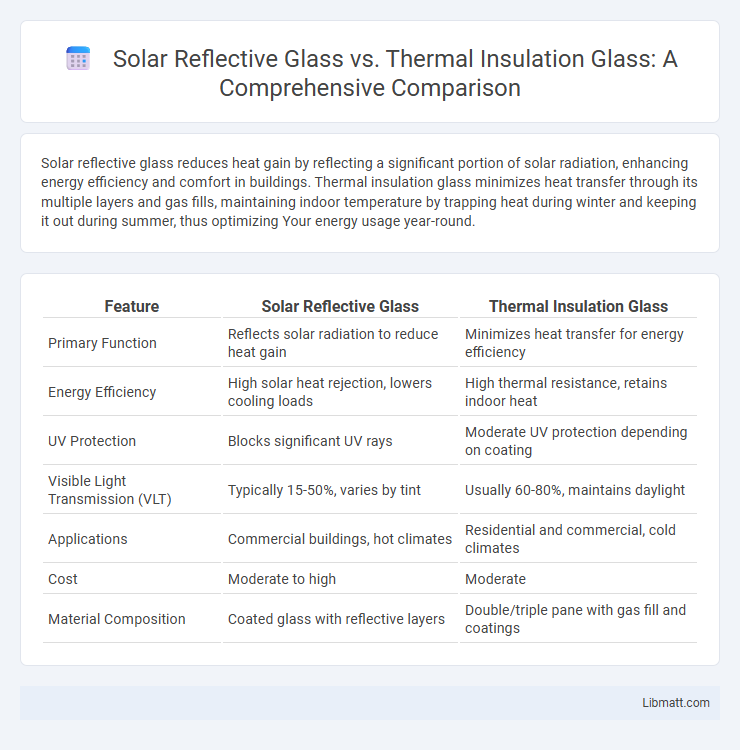 Solar Reflective Glass vs. Thermal Insulation Glass: A Comprehensive Comparison

Solar reflective glass reduces heat gain by reflecting a significant portion of solar radiation, enhancing energy efficiency and comfort in buildings. Thermal insulation glass minimizes heat transfer through its multiple layers and gas fills, maintaining indoor temperature by trapping heat during winter and keeping it out during summer, thus optimizing Your energy usage year-round.

| Feature | Solar Reflective Glass | Thermal Insulation Glass |
|---|---|---|
| Primary Function | Reflects solar radiation to reduce heat gain | Minimizes heat transfer for energy efficiency |
| Energy Efficiency | High solar heat rejection, lowers cooling loads | High thermal resistance, retains indoor heat |
| UV Protection | Blocks significant UV rays | Moderate UV protection depending on coating |
| Visible Light Transmission (VLT) | Typically 15-50%, varies by tint | Usually 60-80%, maintains daylight |
| Applications | Commercial buildings, hot climates | Residential and commercial, cold climates |
| Cost | Moderate to high | Moderate |
| Material Composition | Coated glass with reflective layers | Double/triple pane with gas fill and coatings |

Libmatt.com